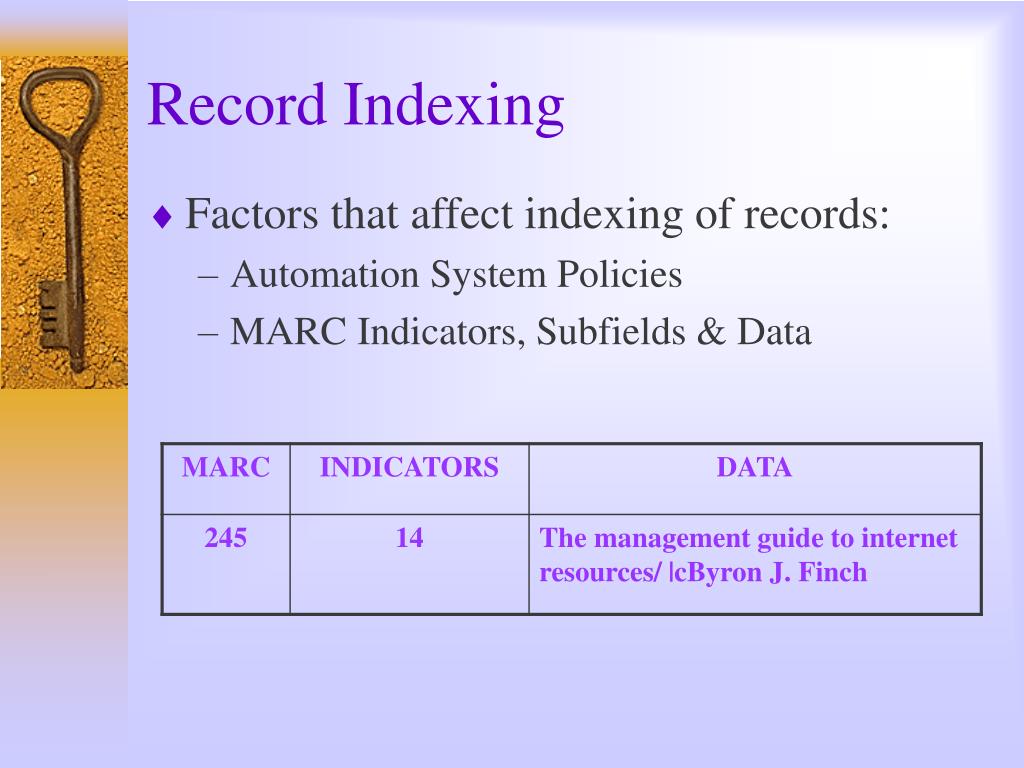 Record Indexing

♦ Factors that affect indexing of records:
– Automation System Policies
– MARC Indicators, Subfields & Data

| MARC | INDICATORS | DATA |
|---|---|---|
| 245 | 14 | The management guide to internet resources/ \|cByron J. Finch |